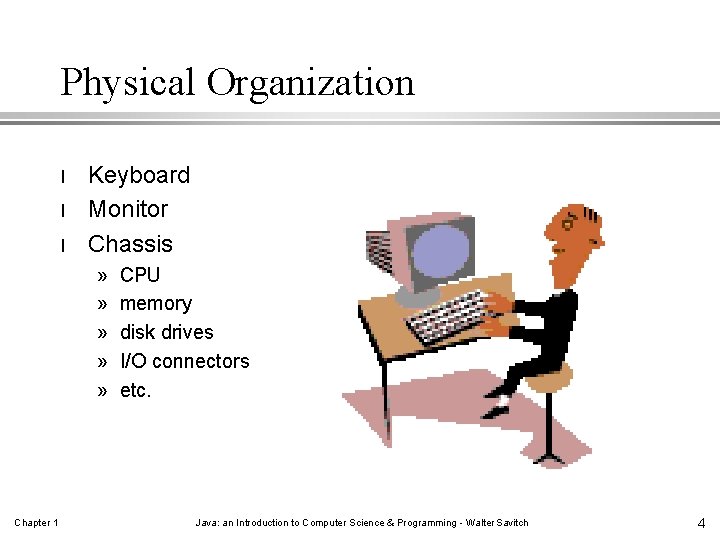 Physical Organization

l Keyboard
l Monitor
l Chassis
» CPU
» memory
» disk drives
» I/O connectors
» etc.

Chapter 1 Java: an Introduction to Computer Science & Programming - Walter Savitch 4